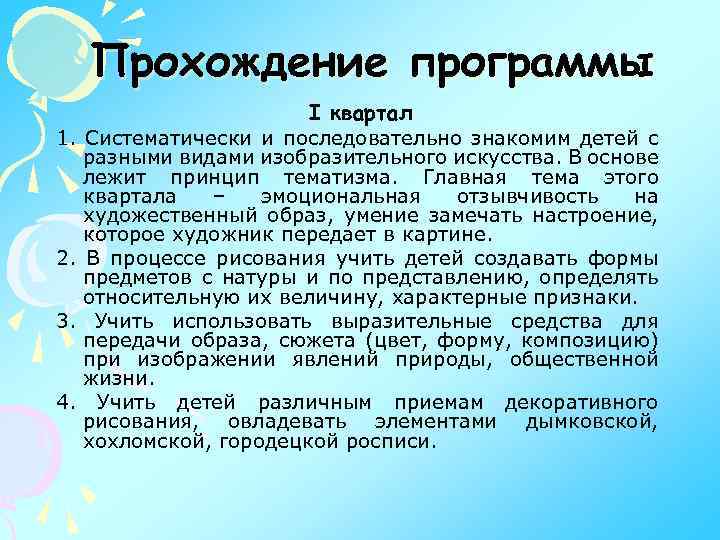 Прохождение программы

I квартал

1. Систематически и последовательно знакомим детей с разными видами изобразительного искусства. В основе лежит принцип тематизма. Главная тема этого квартала – эмоциональная отзывчивость на художественный образ, умение замечать настроение, которое художник передает в картине.

2. В процессе рисования учить детей создавать формы предметов с натуры и по представлению, определять относительную их величину, характерные признаки.

3. Учить использовать выразительные средства для передачи образа, сюжета (цвет, форму, композицию) при изображении явлений природы, общественной жизни.

4. Учить детей различным приемам декоративного рисования, овладевать элементами дымковской, хохломской, городецкой росписи.